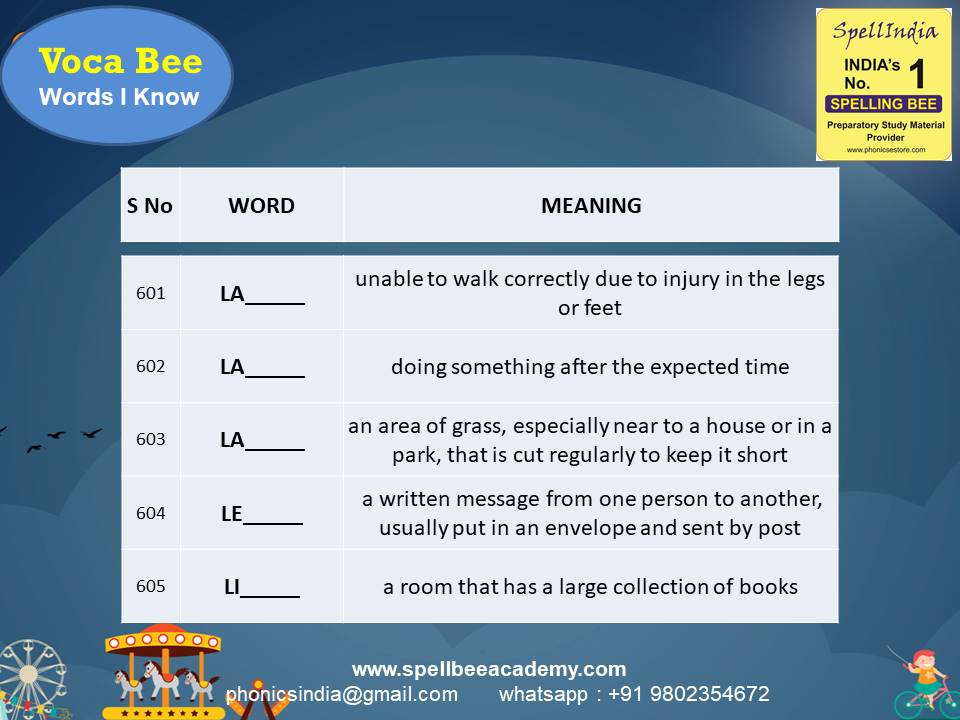 Voca Bee
Words I Know

SpellIndia
INDIA's No. 1
SPELLING BEE
Preparatory Study Material Provider
www.phonicsestore.com

| S No | WORD | MEANING |
|---|---|---|
| 601 | LA_____ | unable to walk correctly due to injury in the legs or feet |
| 602 | LA_____ | doing something after the expected time |
| 603 | LA_____ | an area of grass, especially near to a house or in a park, that is cut regularly to keep it short |
| 604 | LE_____ | a written message from one person to another, usually put in an envelope and sent by post |
| 605 | LI_____ | a room that has a large collection of books |

www.spellbeeacademy.com
phonicsindia@gmail.com whatsapp : +91 9802354672